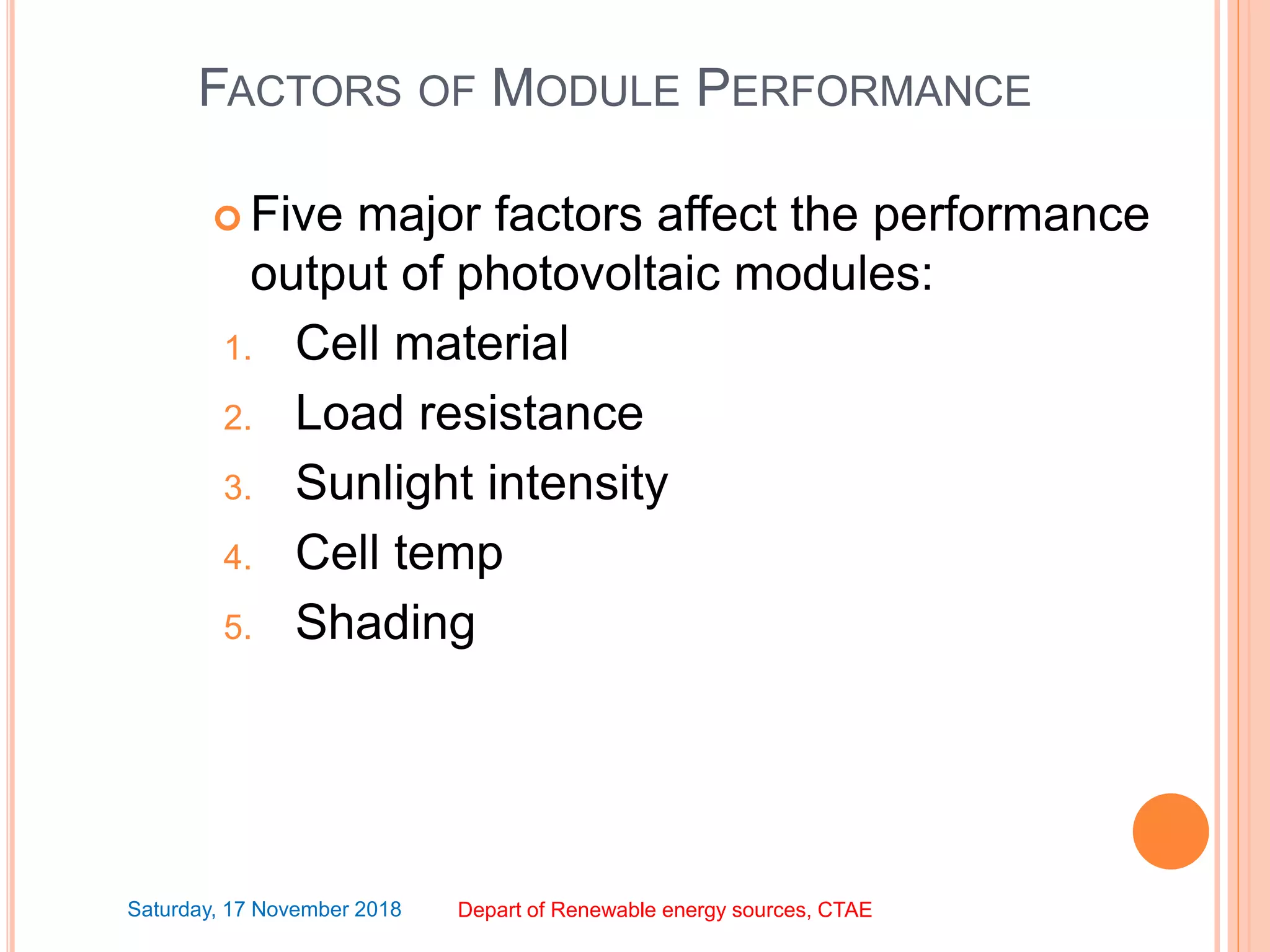 FACTORS OF MODULE PERFORMANCE

Five major factors affect the performance output of photovoltaic modules:

1. Cell material
2. Load resistance
3. Sunlight intensity
4. Cell temp
5. Shading

Saturday, 17 November 2018

Depart of Renewable energy sources, CTAE